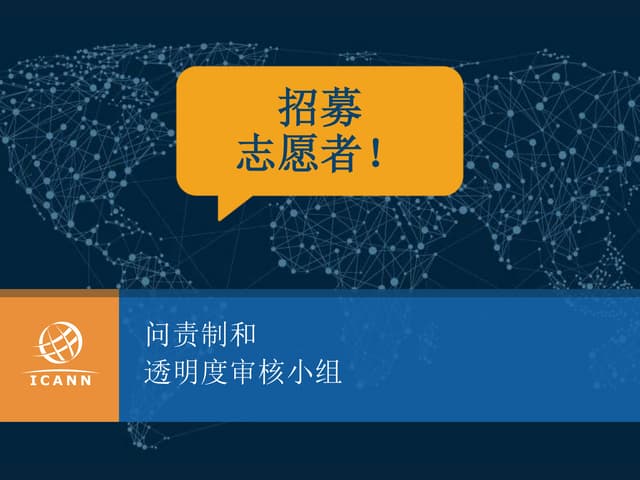 招募
志愿者！

ICANN

问责制和
透明度审核小组